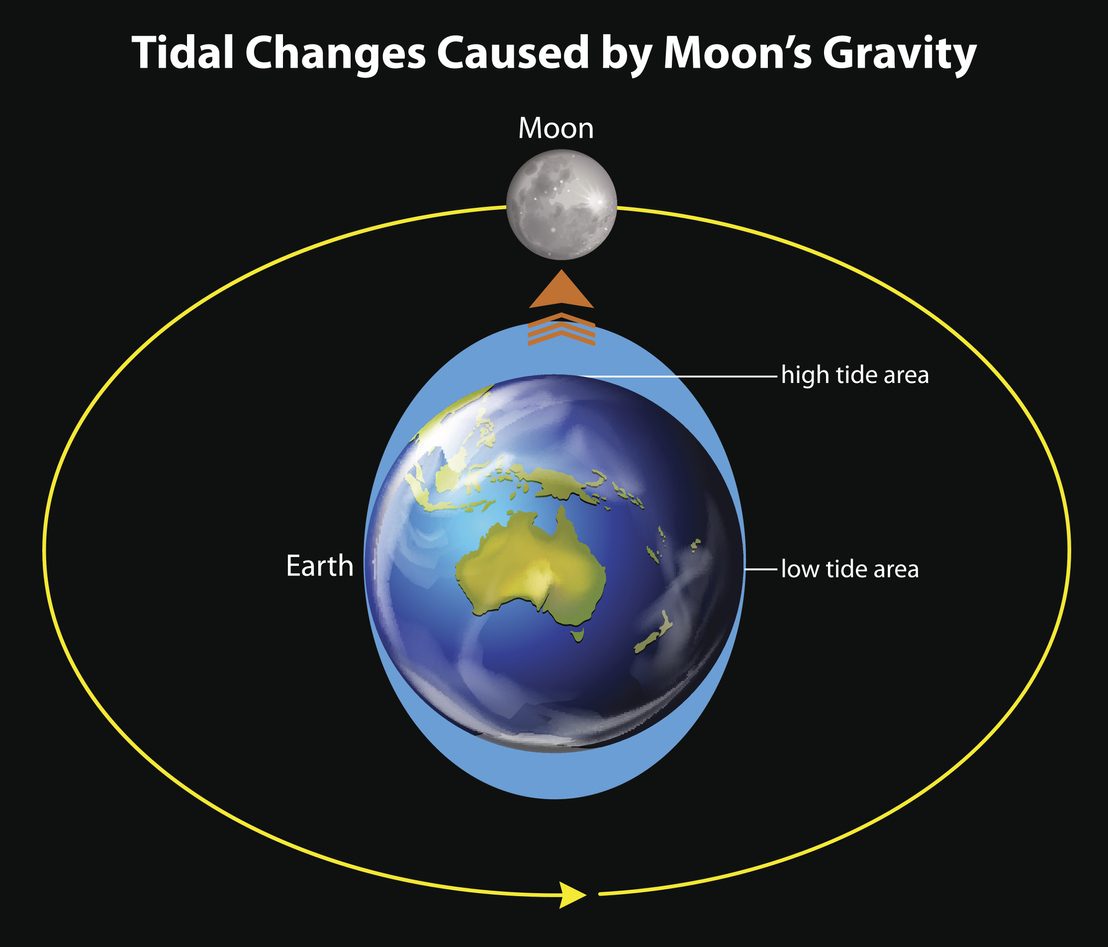 Tidal Changes Caused by Moon's Gravity

Moon

high tide area

Earth

low tide area